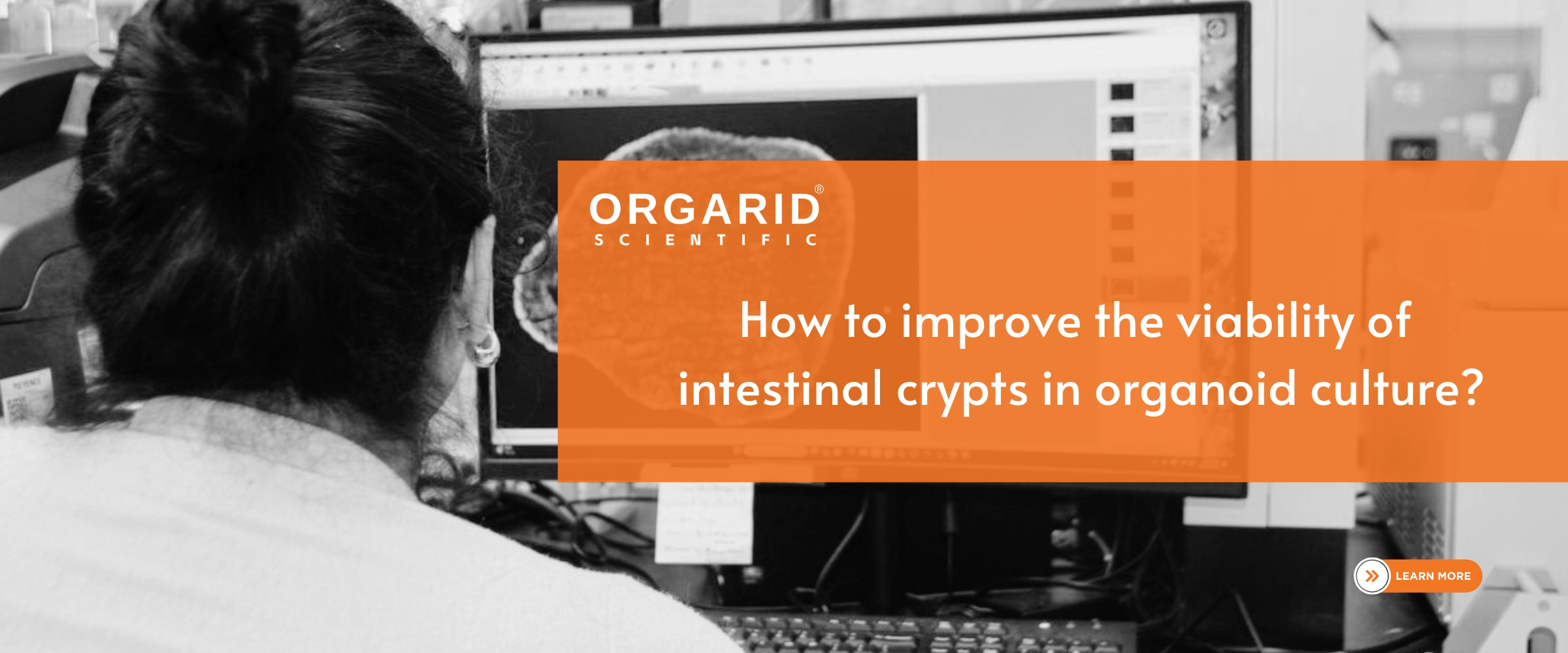 ORGARID®
SCIENTIFIC

How to improve the viability of intestinal crypts in organoid culture?

LEARN MORE